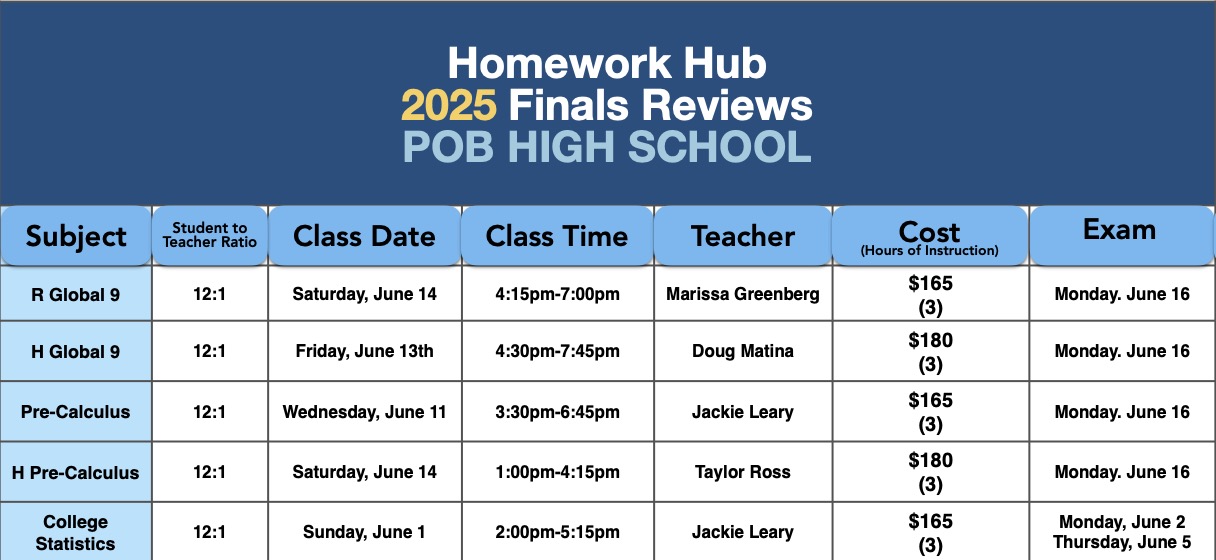 Homework Hub
2025 Finals Reviews
POB HIGH SCHOOL

| Subject | Student to Teacher Ratio | Class Date | Class Time | Teacher | Cost (Hours of Instruction) | Exam |
|---|---|---|---|---|---|---|
| R Global 9 | 12:1 | Saturday, June 14 | 4:15pm-7:00pm | Marissa Greenberg | \$165 (3) | Monday. June 16 |
| H Global 9 | 12:1 | Friday, June 13th | 4:30pm-7:45pm | Doug Matina | \$180 (3) | Monday. June 16 |
| Pre-Calculus | 12:1 | Wednesday, June 11 | 3:30pm-6:45pm | Jackie Leary | \$165 (3) | Monday. June 16 |
| H Pre-Calculus | 12:1 | Saturday, June 14 | 1:00pm-4:15pm | Taylor Ross | \$180 (3) | Monday. June 16 |
| College Statistics | 12:1 | Sunday, June 1 | 2:00pm-5:15pm | Jackie Leary | \$165 (3) | Monday, June 2 Thursday, June 5 |